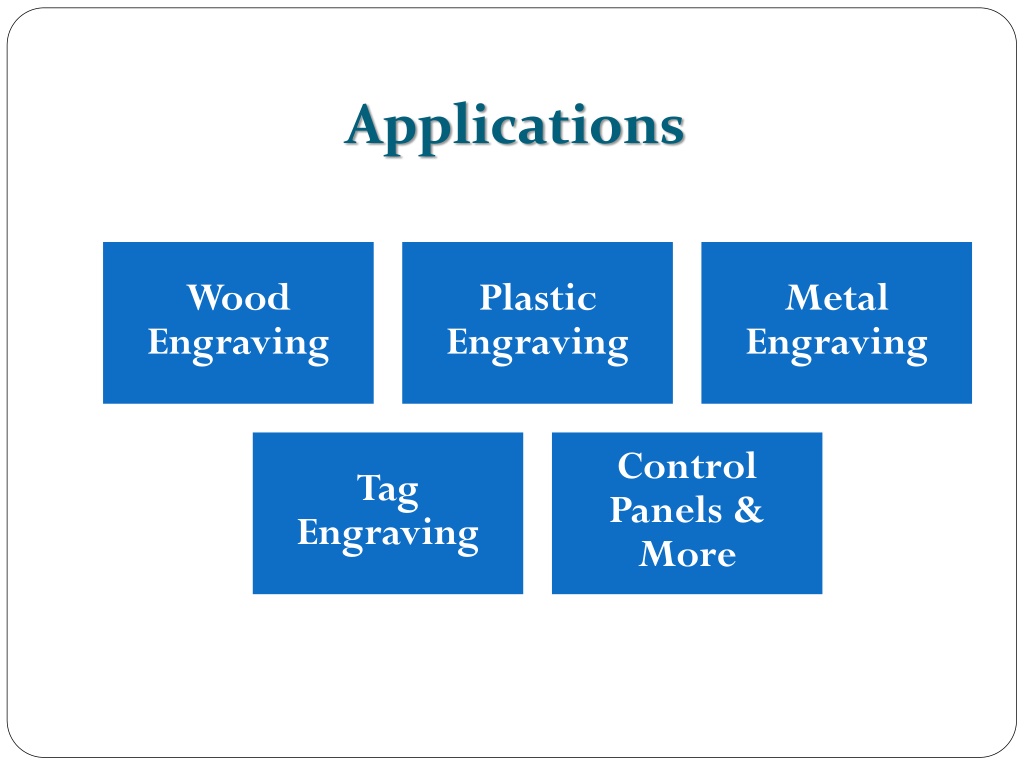 Applications

Wood Engraving

Plastic Engraving

Metal Engraving

Tag Engraving

Control Panels & More